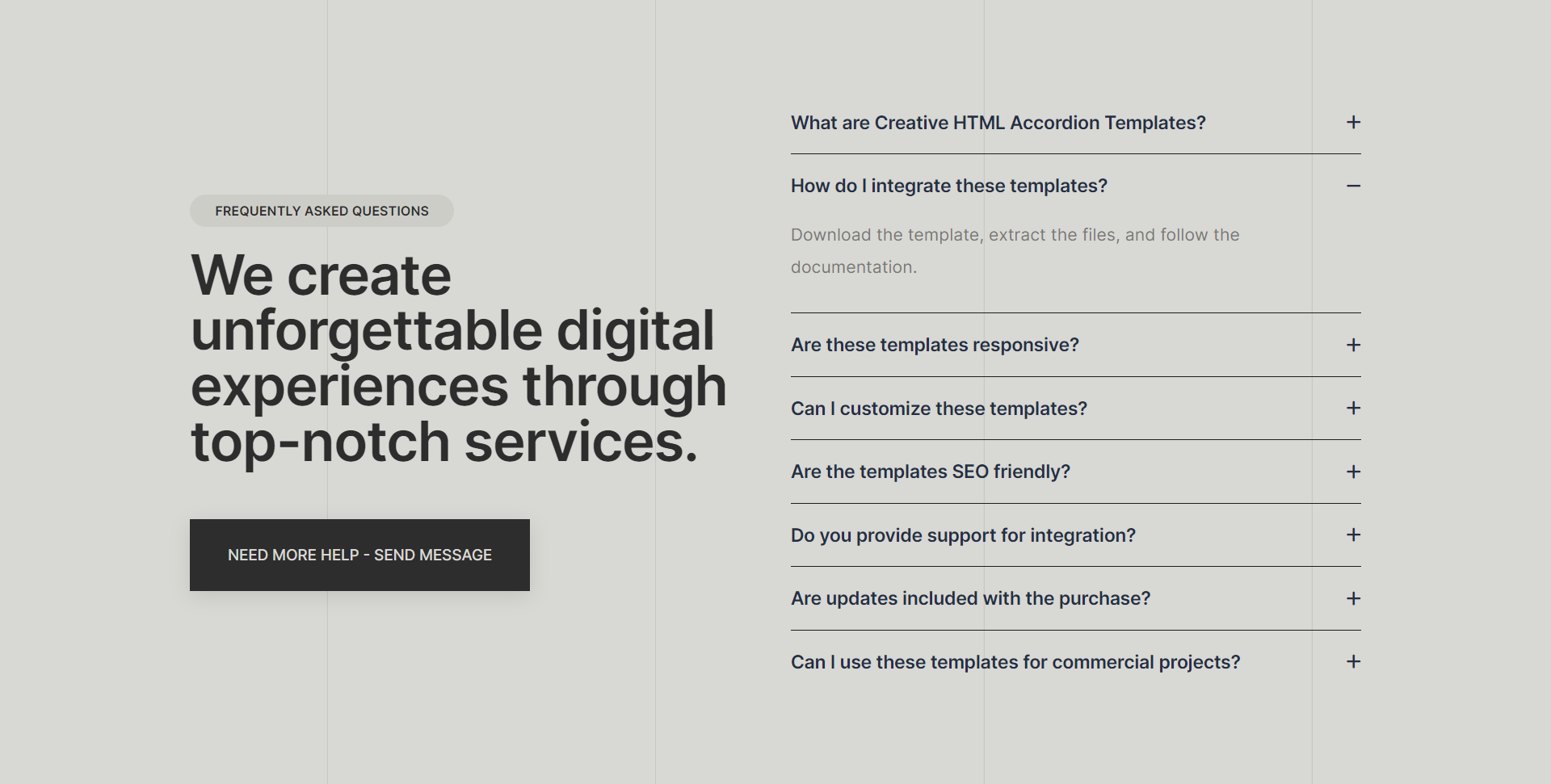 FREQUENTLY ASKED QUESTIONS

We create unforgettable digital experiences through top-notch services.

NEED MORE HELP - SEND MESSAGE

What are Creative HTML Accordion Templates? +

How do I integrate these templates? −

Download the template, extract the files, and follow the documentation.

Are these templates responsive? +

Can I customize these templates? +

Are the templates SEO friendly? +

Do you provide support for integration? +

Are updates included with the purchase? +

Can I use these templates for commercial projects? +